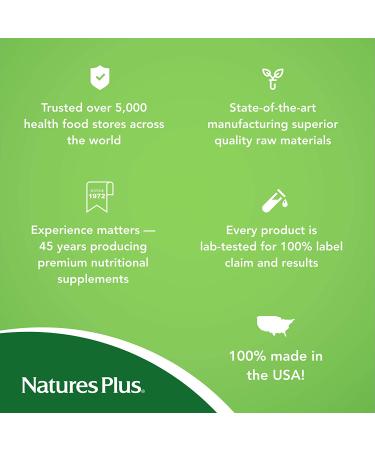 Trusted over 5,000 health food stores across the world

State-of-the-art manufacturing superior quality raw materials

SINCE
1972

Experience matters — 45 years producing premium nutritional supplements

Every product is lab-tested for 100% label claim and results

100% made in the USA!

NaturesPlus.